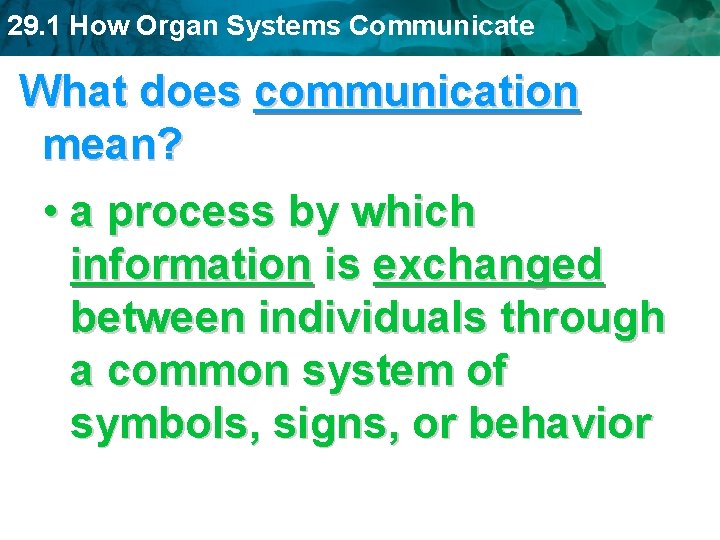 29.1 How Organ Systems Communicate

What does communication mean?

• a process by which information is exchanged between individuals through a common system of symbols, signs, or behavior